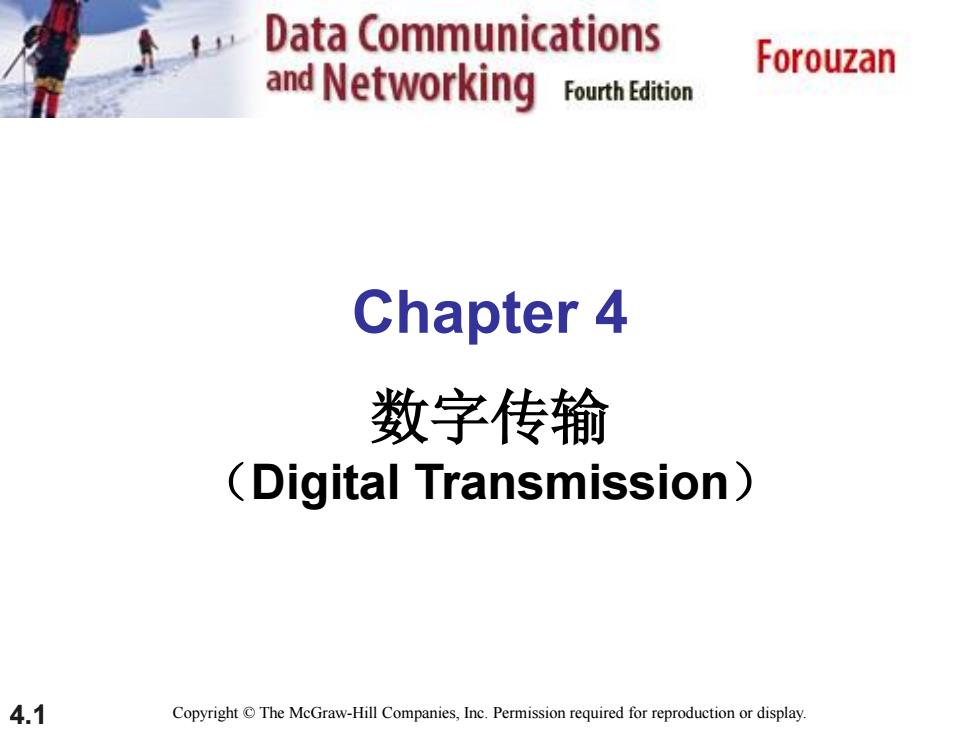 Data Communications and Networking Fourth Edition

Forouzan

Chapter 4

数字传输

（Digital Transmission）

4.1

Copyright © The McGraw-Hill Companies, Inc. Permission required for reproduction or display.